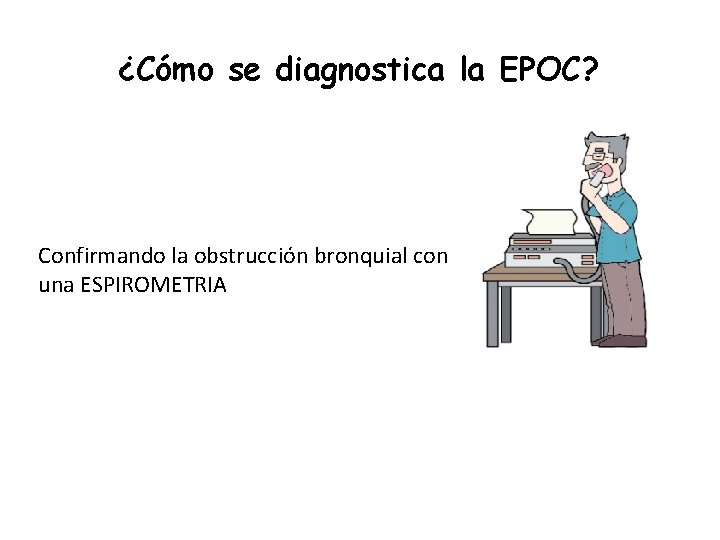 ¿Cómo se diagnostica la EPOC?

Confirmando la obstrucción bronquial con una ESPIROMETRIA